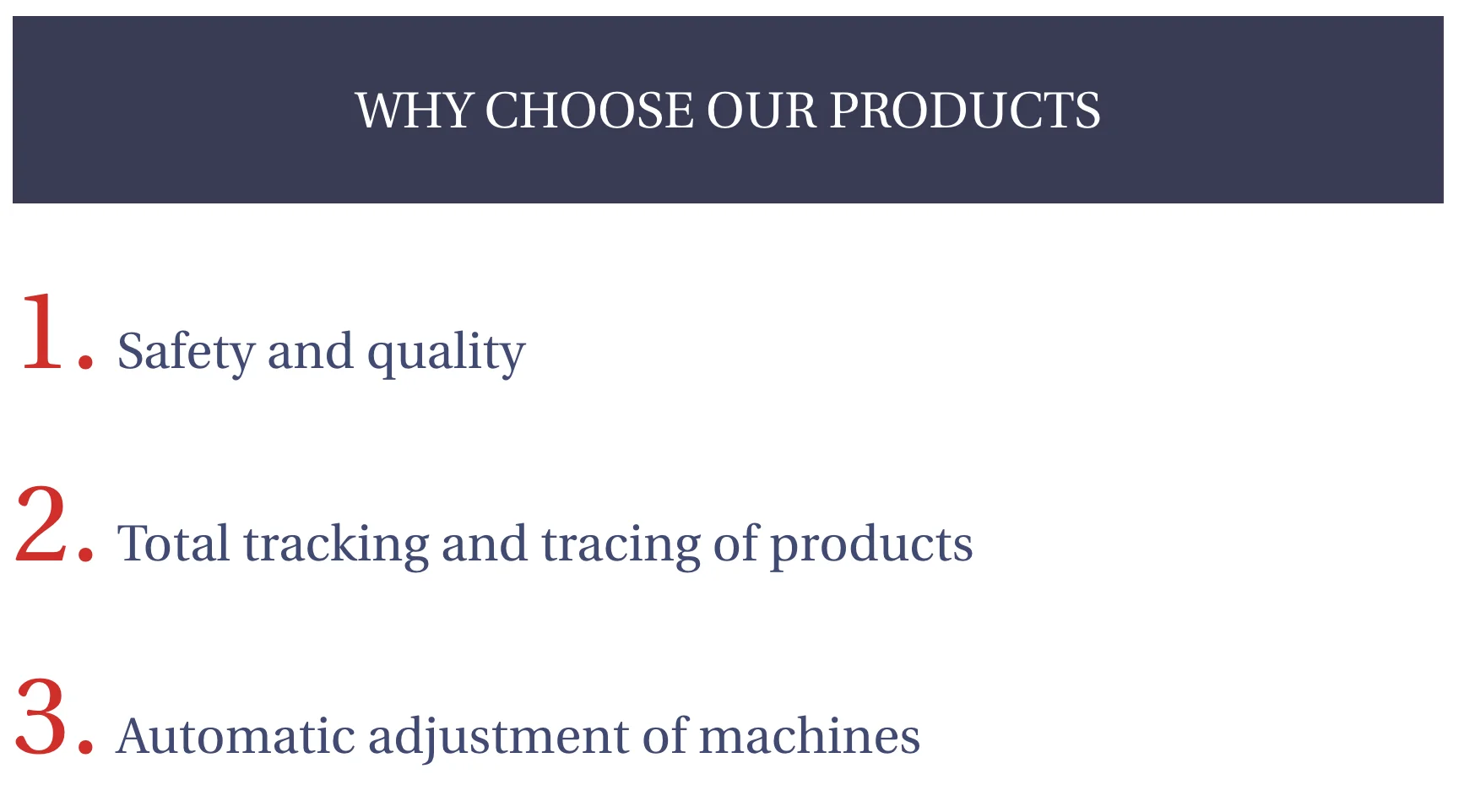 WHY CHOOSE OUR PRODUCTS

1. Safety and quality

2. Total tracking and tracing of products

3. Automatic adjustment of machines